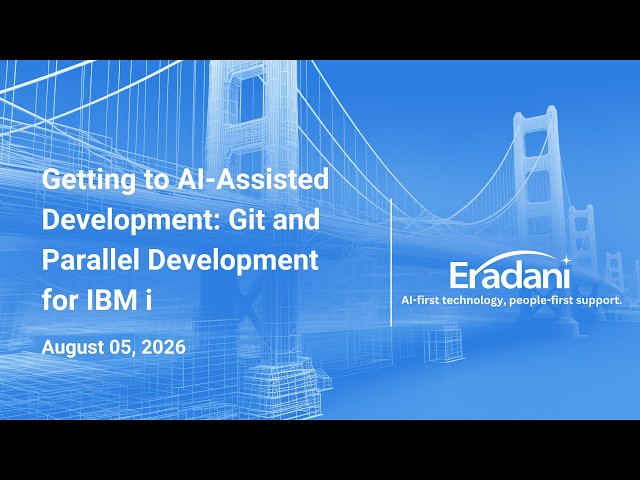 Getting to AI-Assisted Development: Git and Parallel Development for IBM i

August 05, 2026

Eradani
AI-first technology, people-first support.